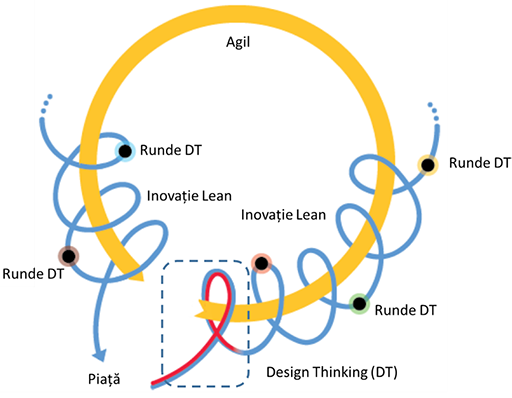 Agil

Runde DT

Runde DT

Inovație Lean

Inovație Lean

Runde DT

Runde DT

Piață

Design Thinking (DT)